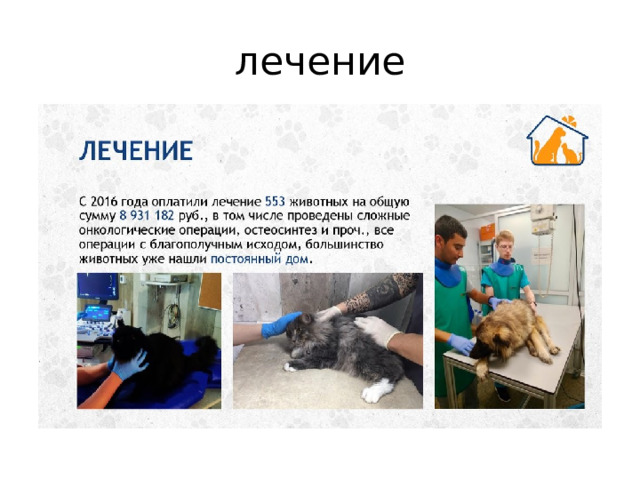 лечение

ЛЕЧЕНИЕ

С 2016 года оплатили лечение 553 животных на общую сумму 8 931 182 руб., в том числе проведены сложные онкологические операции, остеосинтез и проч., все операции с благополучным исходом, большинство животных уже нашли постоянный дом.